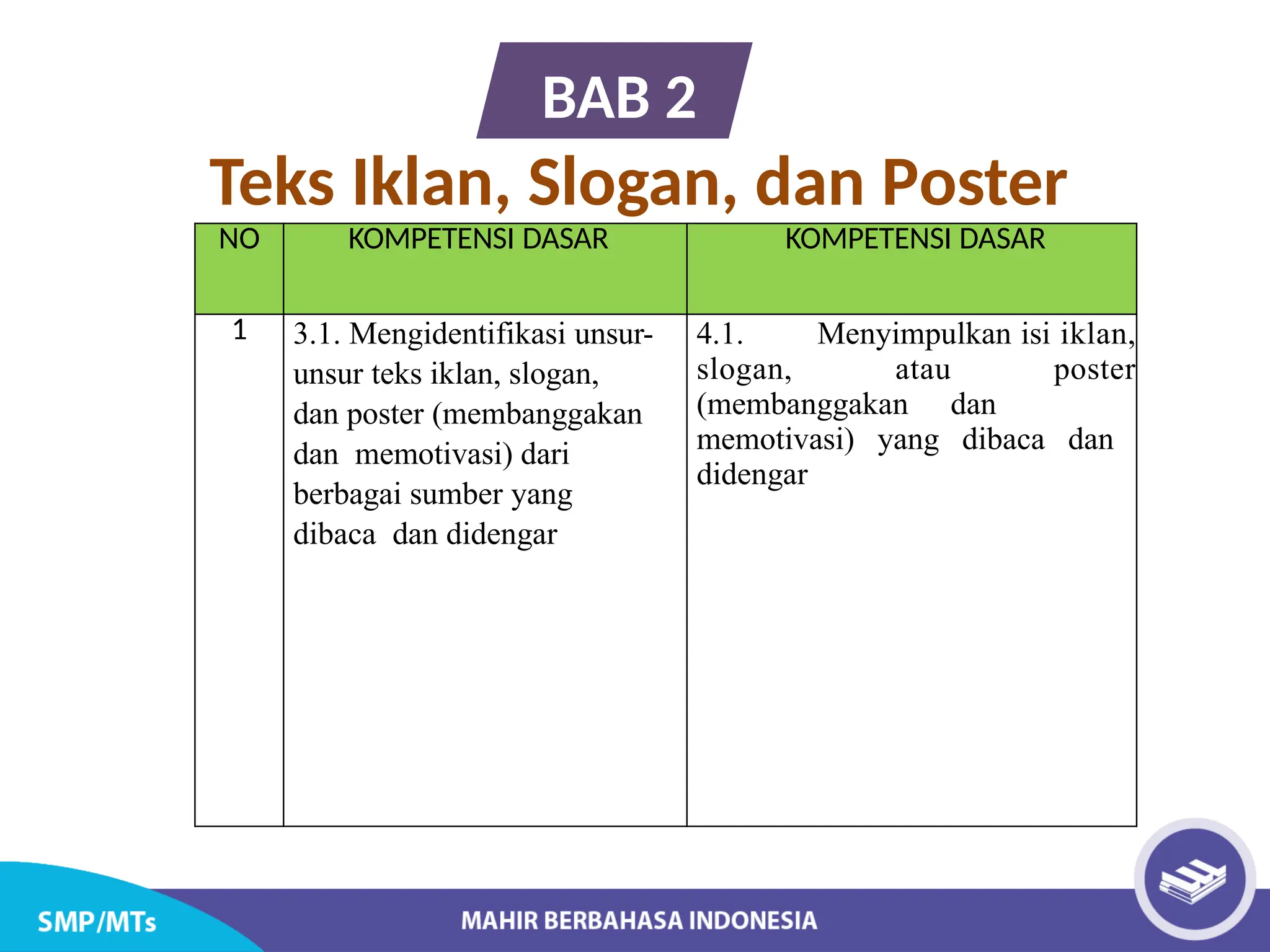 BAB 2

Teks Iklan, Slogan, dan Poster

| NO | KOMPETENSI DASAR | KOMPETENSI DASAR |
|---|---|---|
| 1 | 3.1. Mengidentifikasi unsur-unsur teks iklan, slogan, dan poster (membanggakan dan memotivasi) dari berbagai sumber yang dibaca dan didengar | 4.1. Menyimpulkan isi iklan, slogan, atau poster (membanggakan dan memotivasi) yang dibaca dan didengar |

SMP/MTs

MAHIR BERBAHASA INDONESIA